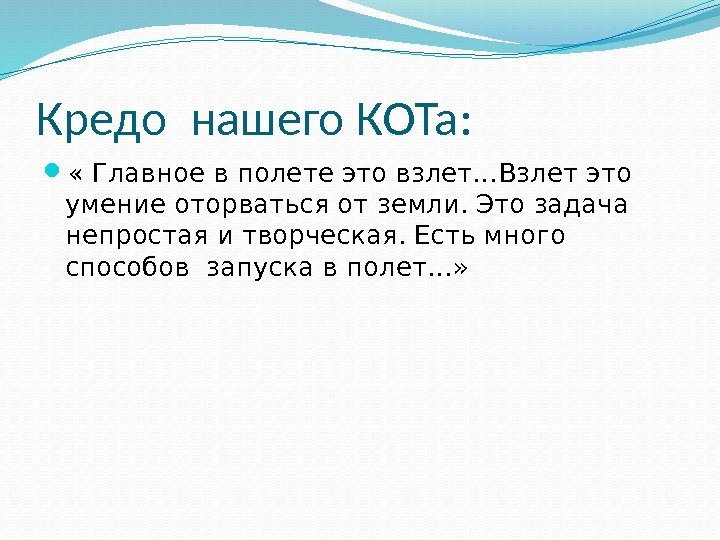 Кредо нашего КОТа:

« Главное в полете это взлет…Взлет это умение оторваться от земли. Это задача непростая и творческая. Есть много способов запуска в полет…»